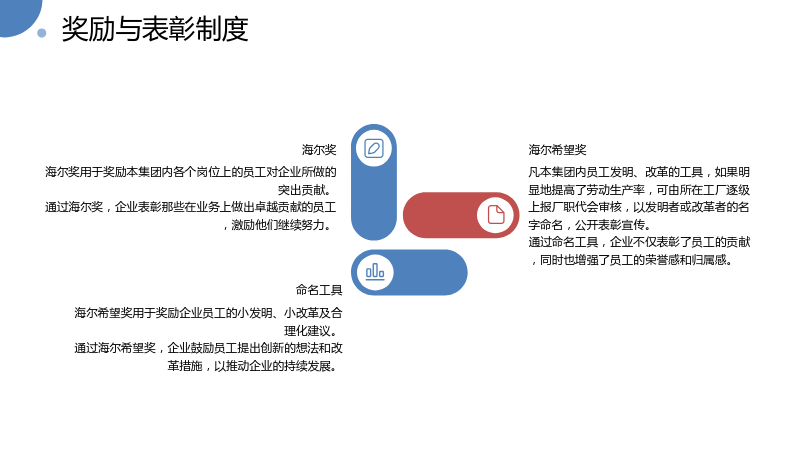 奖励与表彰制度

海尔奖

海尔奖用于奖励本集团内各个岗位上的员工对企业所做的突出贡献。

通过海尔奖，企业表彰那些在业务上做出卓越贡献的员工，激励他们继续努力。

命名工具

海尔希望奖用于奖励企业员工的小发明、小改革及合理化建议。

通过海尔希望奖，企业鼓励员工提出创新的想法和改革措施，以推动企业的持续发展。

海尔希望奖

凡本集团内员工发明、改革的工具，如果明显地提高了劳动生产率，可由所在工厂逐级上报厂职代会审核，以发明者或改革者的名字命名，公开表彰宣传。

通过命名工具，企业不仅表彰了员工的贡献，同时也增强了员工的荣誉感和归属感。